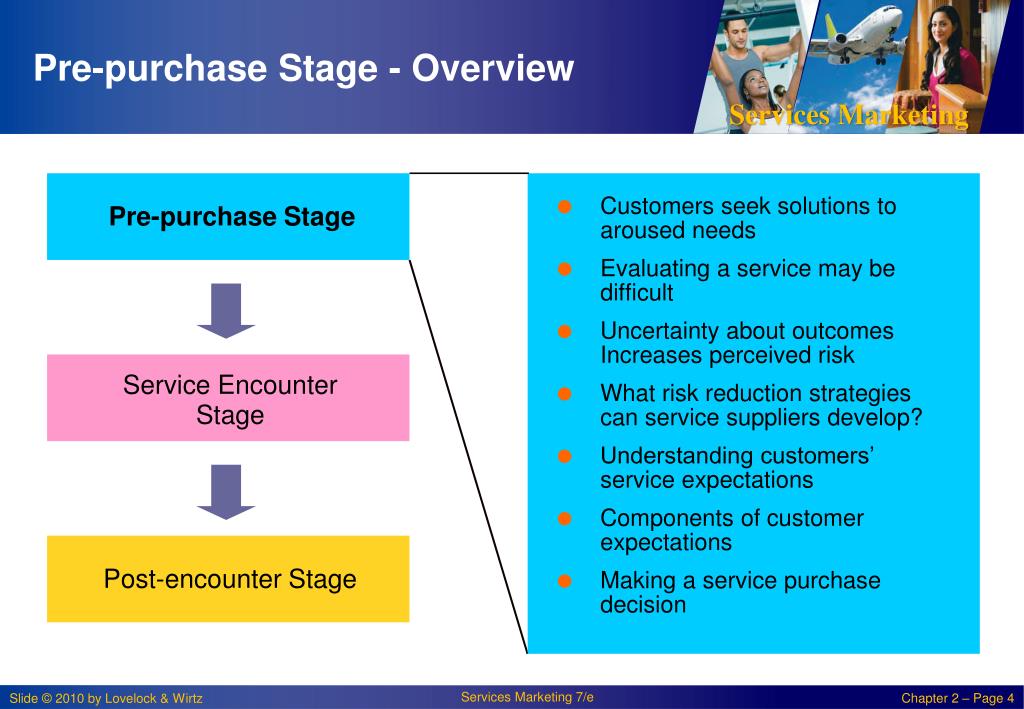 Pre-purchase Stage - Overview

Services Marketing

Pre-purchase Stage

Service Encounter Stage

Post-encounter Stage

- Customers seek solutions to aroused needs
- Evaluating a service may be difficult
- Uncertainty about outcomes Increases perceived risk
- What risk reduction strategies can service suppliers develop?
- Understanding customers' service expectations
- Components of customer expectations
- Making a service purchase decision

Slide © 2010 by Lovelock & Wirtz

Services Marketing 7/e

Chapter 2 – Page 4